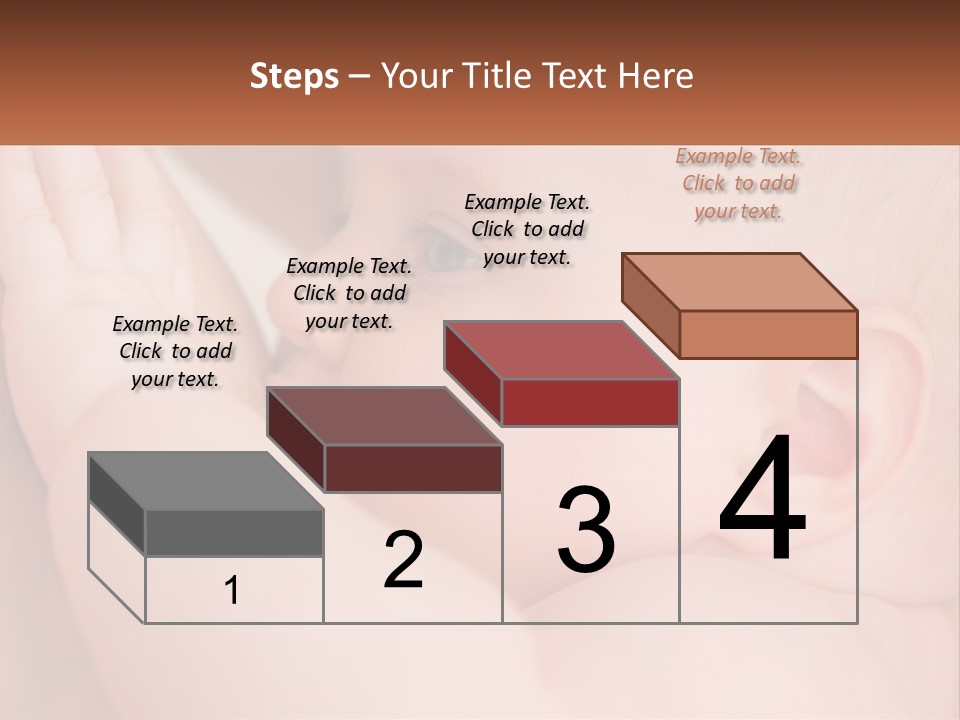 Steps – Your Title Text Here

Example Text. Click to add your text.

Example Text. Click to add your text.

Example Text. Click to add your text.

Example Text. Click to add your text.

1

2

3

4